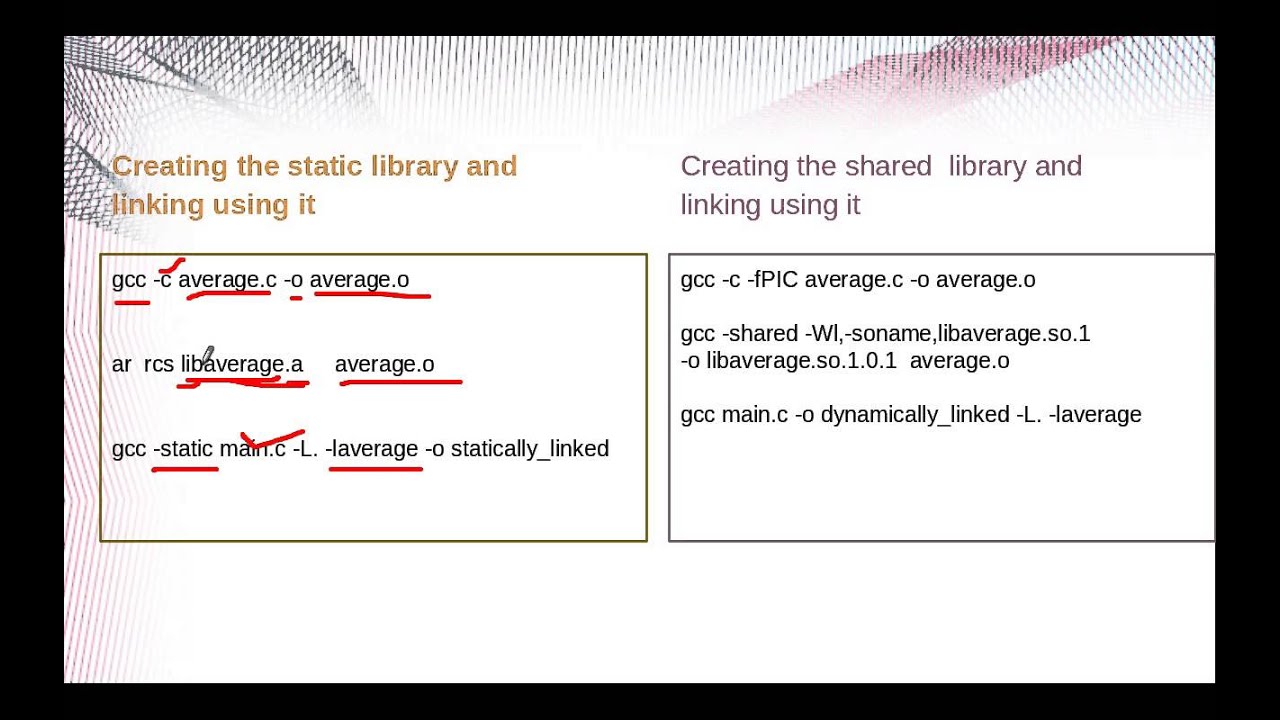 Creating the static library and linking using it

gcc -c average.c -o average.o

ar rcs libaverage.a average.o

gcc -static main.c -L. -laverage -o statically_linked

Creating the shared library and linking using it

gcc -c -fPIC average.c -o average.o

gcc -shared -Wl,-soname,libaverage.so.1 -o libaverage.so.1.0.1 average.o

gcc main.c -o dynamically_linked -L. -laverage